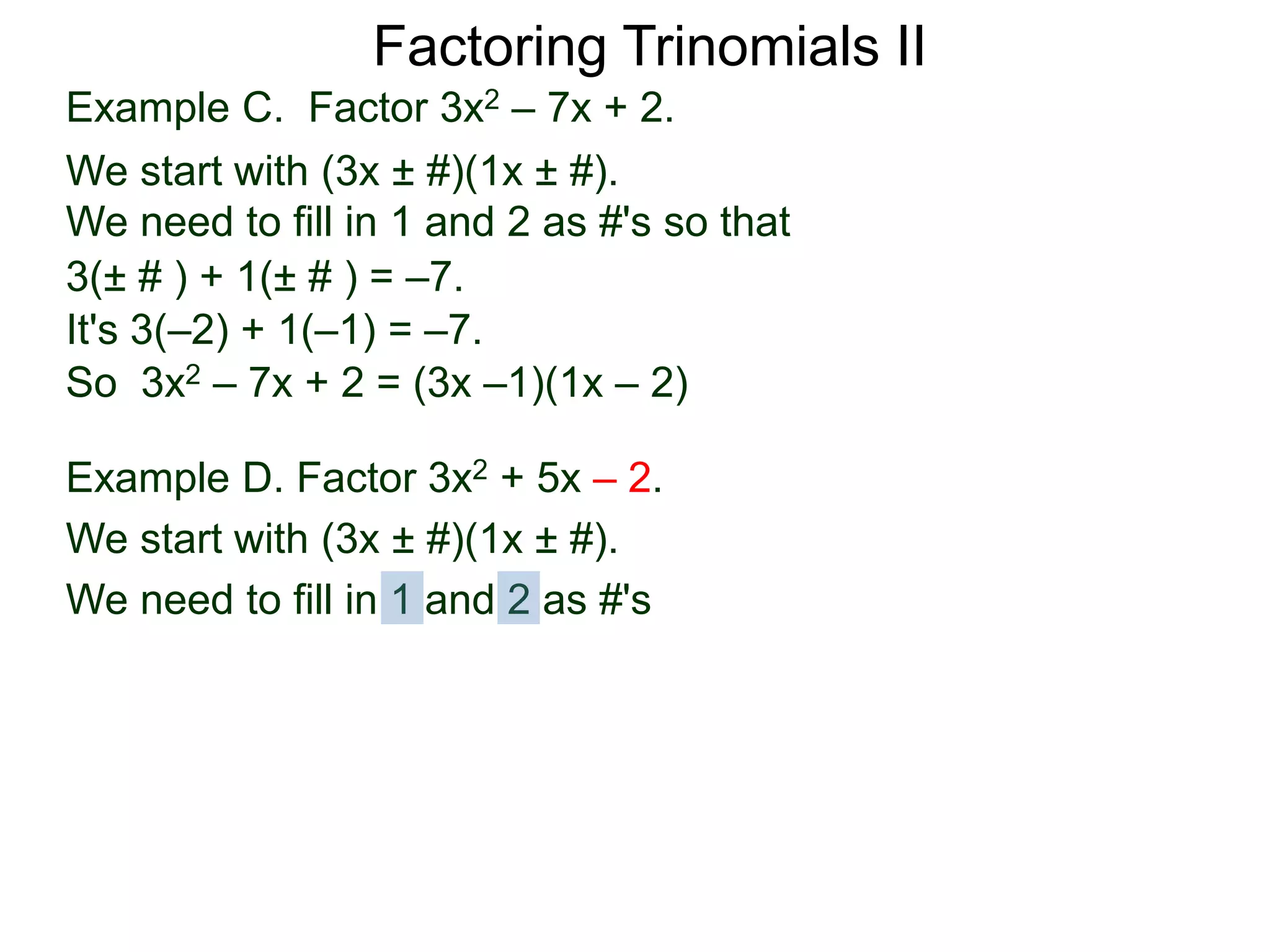 Factoring Trinomials II

Example C. Factor $3x^2 – 7x + 2$.

We start with $(3x ± \#)(1x ± \#)$.
We need to fill in 1 and 2 as #'s so that
$3(± \# ) + 1(± \# ) = –7$.
It's $3(–2) + 1(–1) = –7$.
So $3x^2 – 7x + 2 = (3x –1)(1x – 2)$

Example D. Factor $3x^2 + 5x – 2$.

We start with $(3x ± \#)(1x ± \#)$.
We need to fill in 1 and 2 as #'s